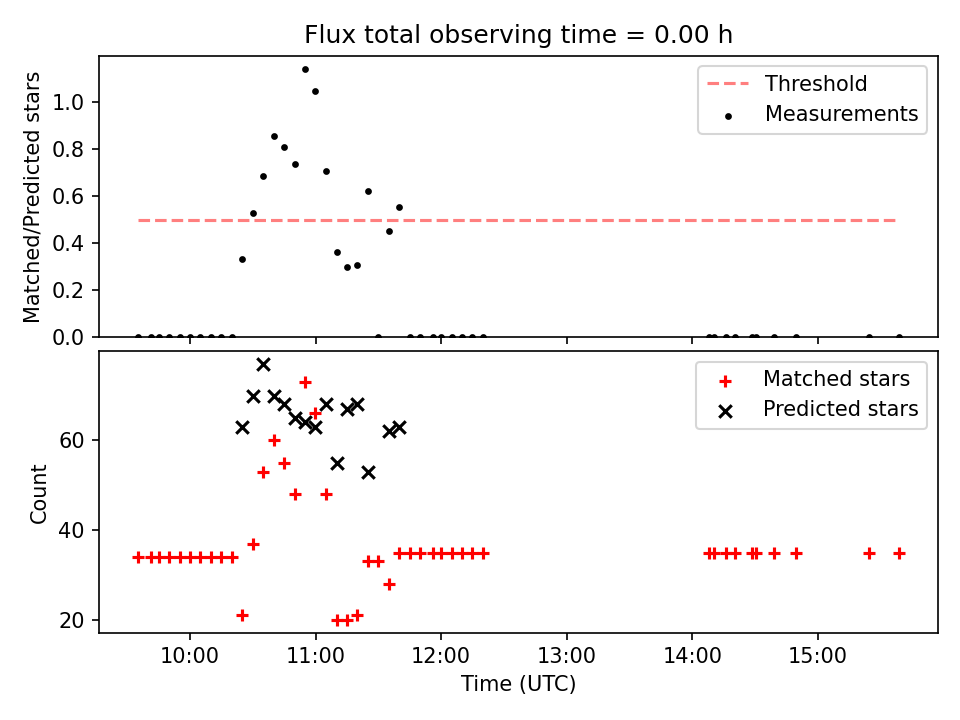 Flux total observing time = 0.00 h

Matched/Predicted stars

1.0
0.8
0.6
0.4
0.2
0.0

Threshold
Measurements

Count

60
40
20

Matched stars
Predicted stars

10:00
11:00
12:00
13:00
14:00
15:00

Time (UTC)